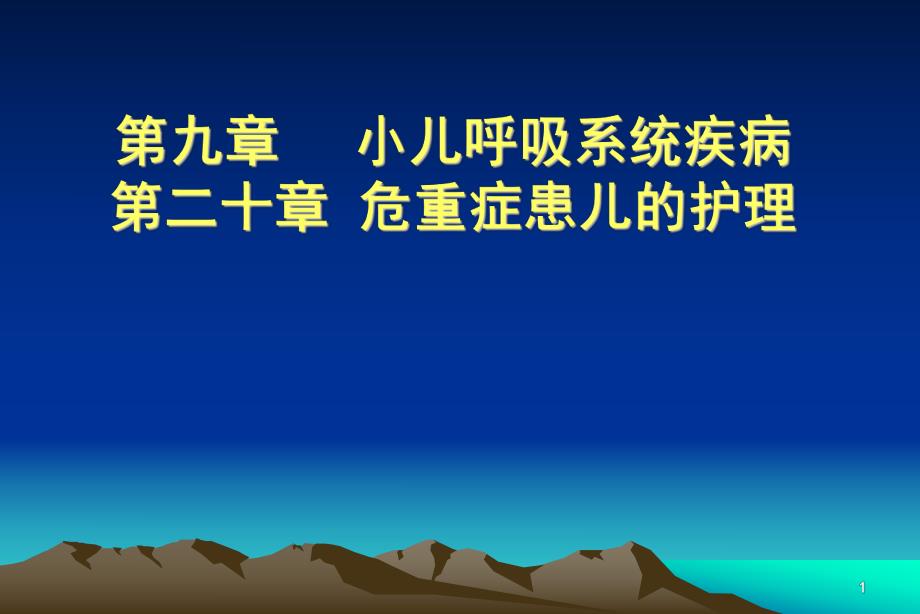 第九章　小儿呼吸系统疾病
第二十章 危重症患儿的护理

1